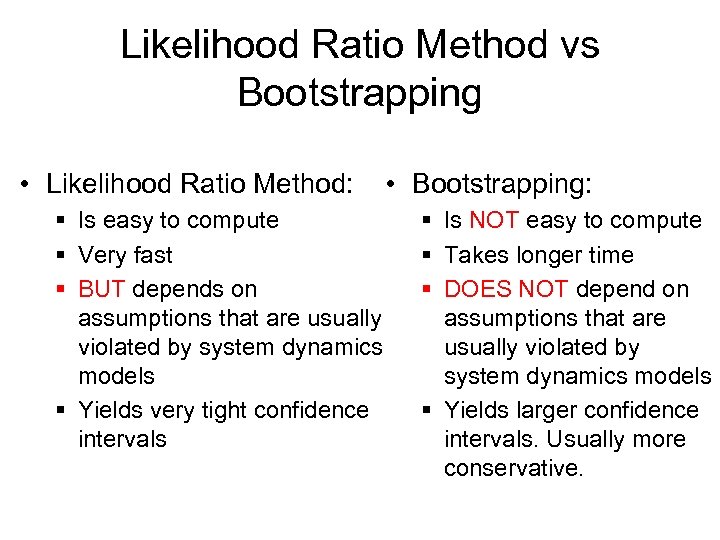 Likelihood Ratio Method vs Bootstrapping

• Likelihood Ratio Method:
▪ Is easy to compute
▪ Very fast
▪ BUT depends on assumptions that are usually violated by system dynamics models
▪ Yields very tight confidence intervals

• Bootstrapping:
▪ Is NOT easy to compute
▪ Takes longer time
▪ DOES NOT depend on assumptions that are usually violated by system dynamics models
▪ Yields larger confidence intervals. Usually more conservative.